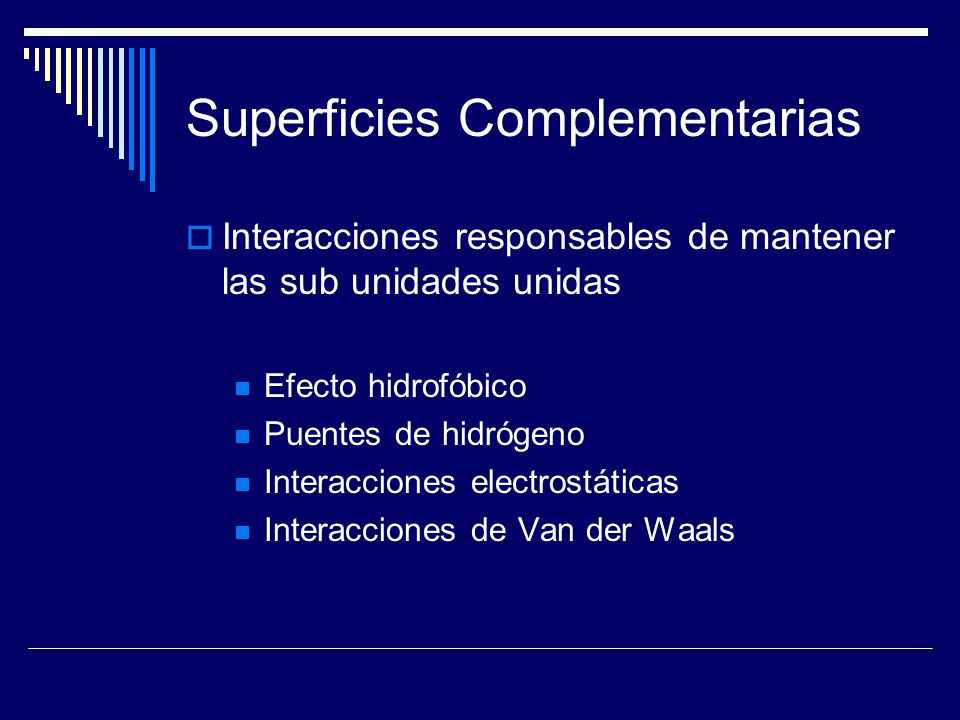 Superficies Complementarias

Interacciones responsables de mantener las sub unidades unidas

Efecto hidrofóbico
Puentes de hidrógeno
Interacciones electrostáticas
Interacciones de Van der Waals